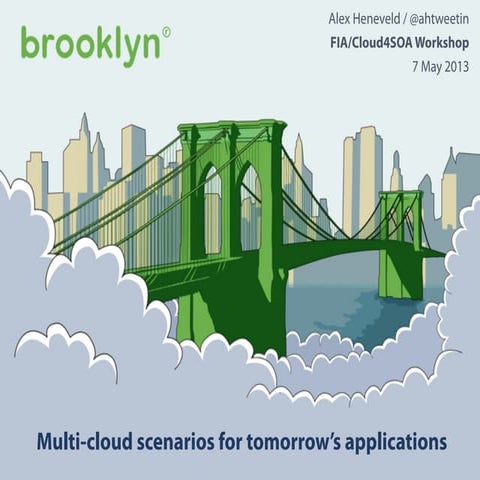 brooklyn®

Alex Heneveld / @ahtweetin
FIA/Cloud4SOA Workshop
7 May 2013

Multi-cloud scenarios for tomorrow's applications